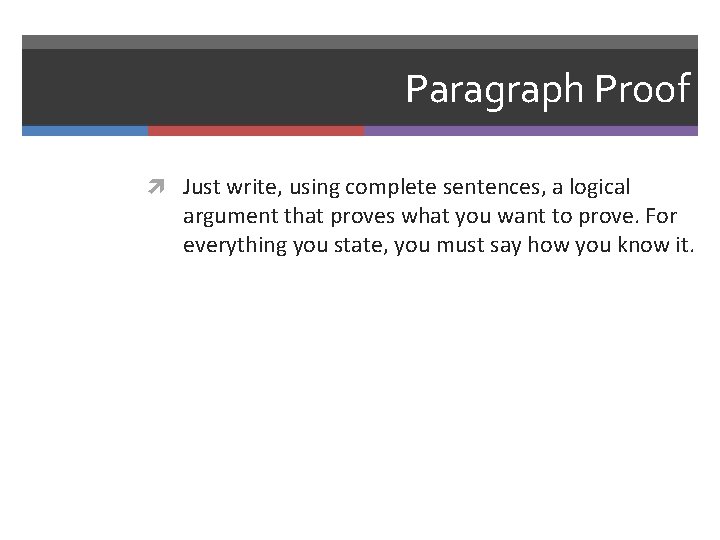 Paragraph Proof

Just write, using complete sentences, a logical argument that proves what you want to prove. For everything you state, you must say how you know it.